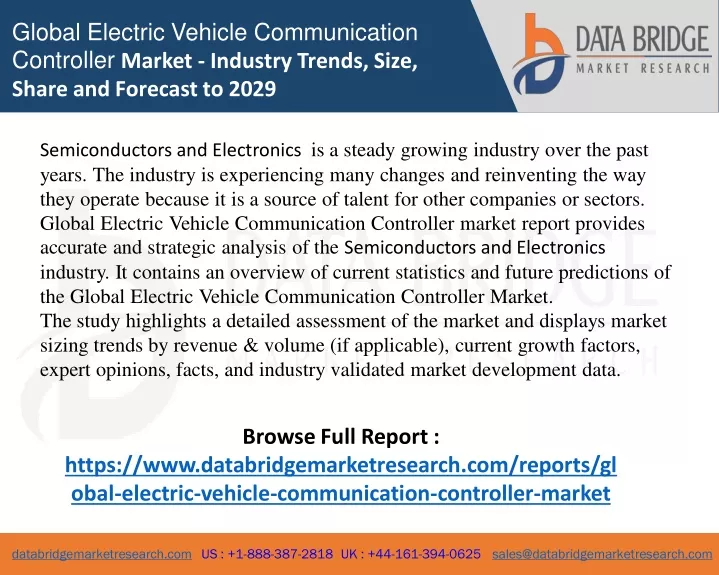 Global Electric Vehicle Communication Controller Market - Industry Trends, Size, Share and Forecast to 2029

DATA BRIDGE
MARKET RESEARCH

Semiconductors and Electronics is a steady growing industry over the past years. The industry is experiencing many changes and reinventing the way they operate because it is a source of talent for other companies or sectors. Global Electric Vehicle Communication Controller market report provides accurate and strategic analysis of the Semiconductors and Electronics industry. It contains an overview of current statistics and future predictions of the Global Electric Vehicle Communication Controller Market.
The study highlights a detailed assessment of the market and displays market sizing trends by revenue & volume (if applicable), current growth factors, expert opinions, facts, and industry validated market development data.

Browse Full Report :
https://www.databridgemarketresearch.com/reports/global-electric-vehicle-communication-controller-market

databridgemarketresearch.com US : +1-888-387-2818 UK : +44-161-394-0625 sales@databridgemarketresearch.com